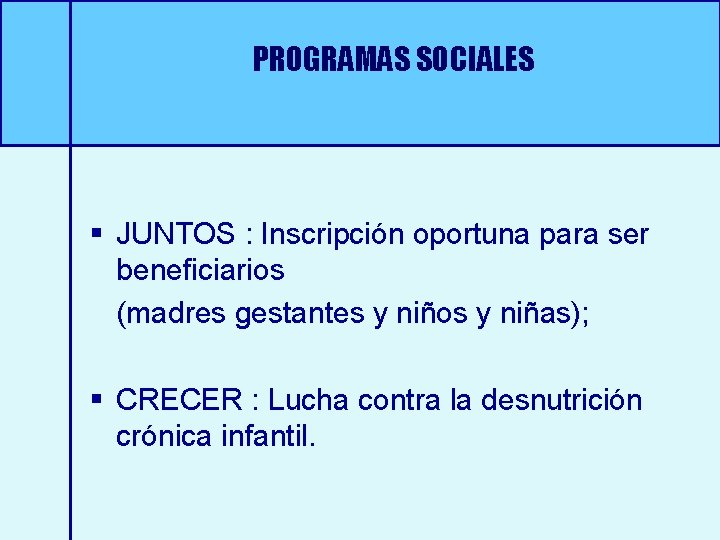 PROGRAMAS SOCIALES

▪ JUNTOS : Inscripción oportuna para ser beneficiarios

(madres gestantes y niños y niñas);

▪ CRECER : Lucha contra la desnutrición crónica infantil.